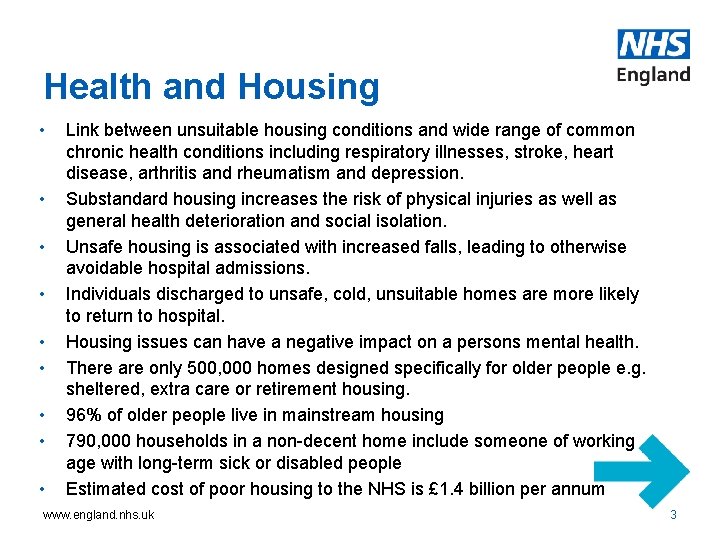 NHS
England

Health and Housing

• Link between unsuitable housing conditions and wide range of common chronic health conditions including respiratory illnesses, stroke, heart disease, arthritis and rheumatism and depression.
• Substandard housing increases the risk of physical injuries as well as general health deterioration and social isolation.
• Unsafe housing is associated with increased falls, leading to otherwise avoidable hospital admissions.
• Individuals discharged to unsafe, cold, unsuitable homes are more likely to return to hospital.
• Housing issues can have a negative impact on a persons mental health.
• There are only 500,000 homes designed specifically for older people e.g. sheltered, extra care or retirement housing.
• 96% of older people live in mainstream housing
• 790,000 households in a non-decent home include someone of working age with long-term sick or disabled people
• Estimated cost of poor housing to the NHS is £1.4 billion per annum

www.england.nhs.uk

3